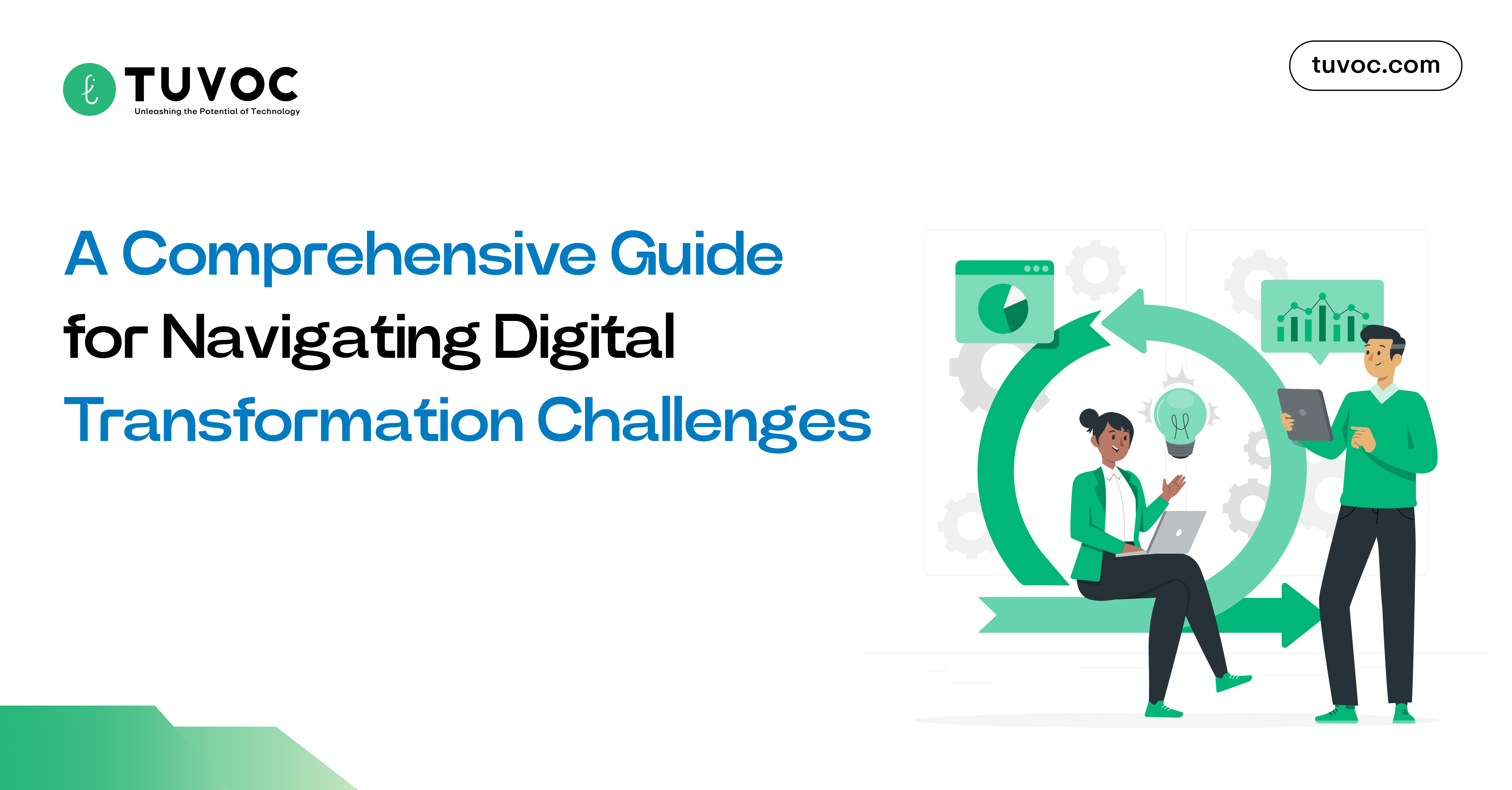 TUVOC
Unleashing the Potential of Technology

tuvoc.com

A Comprehensive Guide for Navigating Digital Transformation Challenges